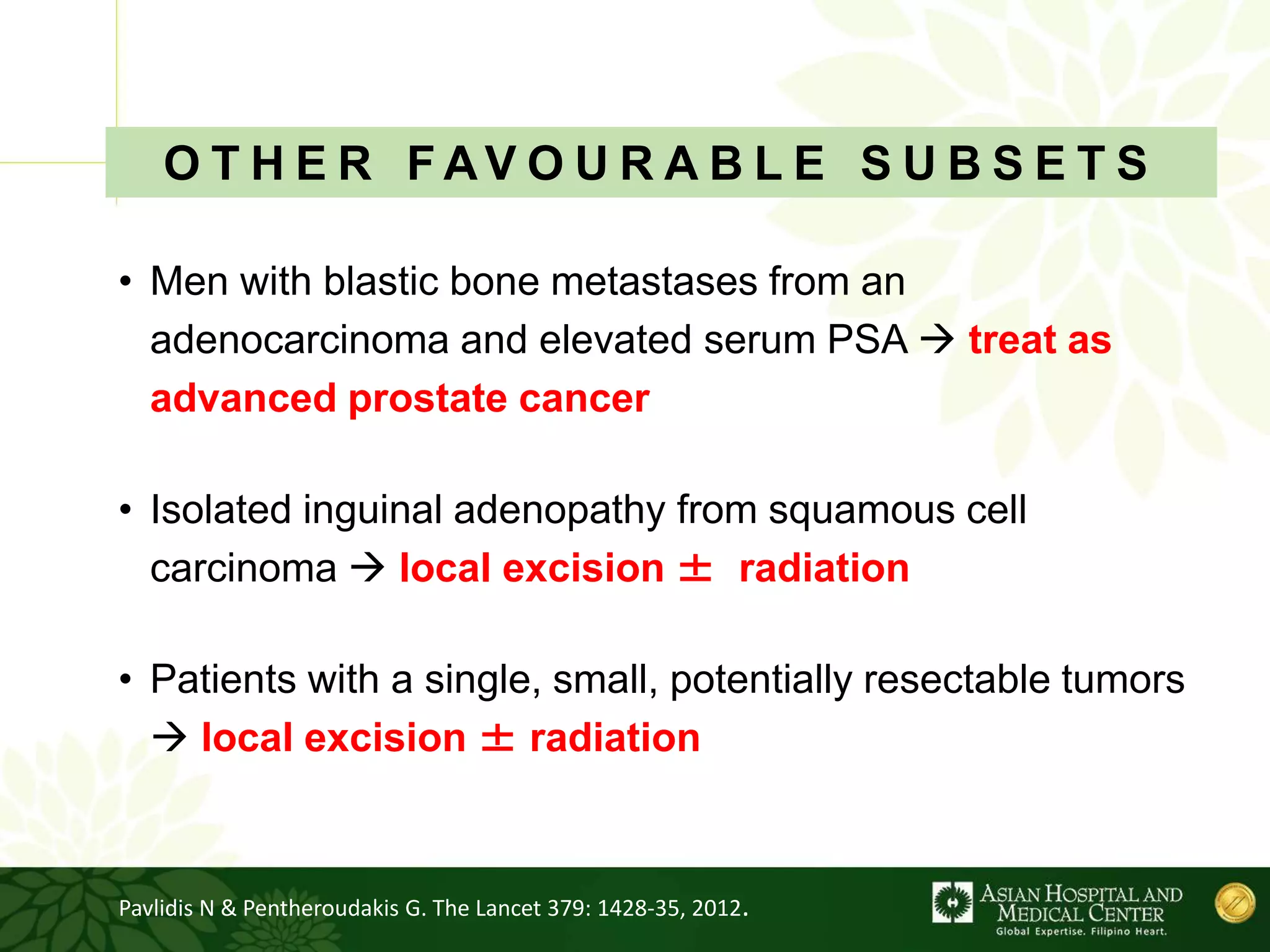 OTHER FAVOURABLE SUBSETS

• Men with blastic bone metastases from an adenocarcinoma and elevated serum PSA → treat as advanced prostate cancer

• Isolated inguinal adenopathy from squamous cell carcinoma → local excision ± radiation

• Patients with a single, small, potentially resectable tumors → local excision ± radiation

Pavlidis N & Pentheroudakis G. The Lancet 379: 1428-35, 2012.

ASIAN HOSPITAL AND MEDICAL CENTER
Global Expertise. Filipino Heart.